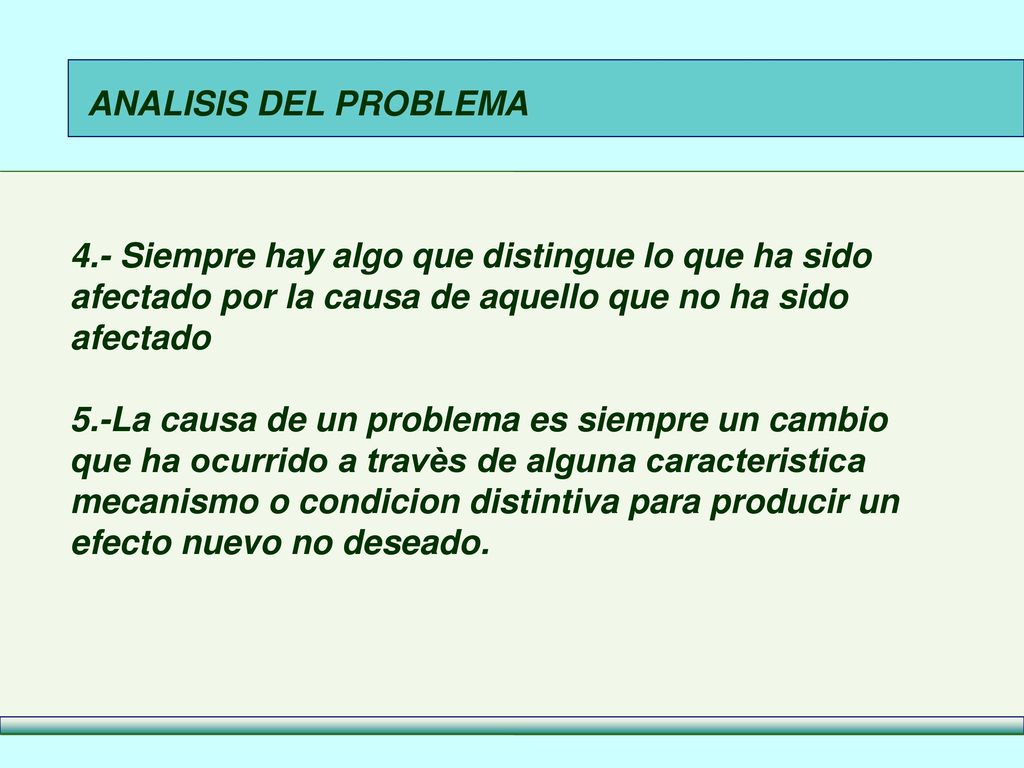 ANALISIS DEL PROBLEMA

4.- Siempre hay algo que distingue lo que ha sido afectado por la causa de aquello que no ha sido afectado

5.-La causa de un problema es siempre un cambio que ha ocurrido a travès de alguna caracteristica mecanismo o condicion distintiva para producir un efecto nuevo no deseado.